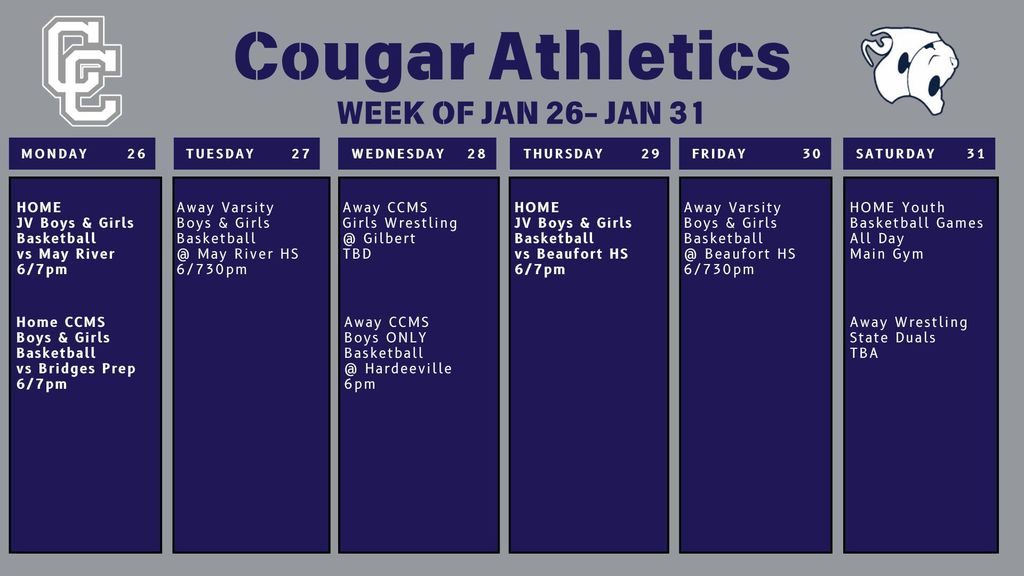 CC

Cougar Athletics

WEEK OF JAN 26- JAN 31

MONDAY 26

HOME
JV Boys & Girls Basketball
vs May River
6/7pm

Home CCMS
Boys & Girls Basketball
vs Bridges Prep
6/7pm

TUESDAY 27

Away Varsity
Boys & Girls
Basketball
@ May River HS
6/730pm

WEDNESDAY 28

Away CCMS
Girls Wrestling
@ Gilbert
TBD

Away CCMS
Boys ONLY
Basketball
@ Hardeeville
6pm

THURSDAY 29

HOME
JV Boys & Girls
Basketball
vs Beaufort HS
6/7pm

FRIDAY 30

Away Varsity
Boys & Girls
Basketball
@ Beaufort HS
6/730pm

SATURDAY 31

HOME Youth
Basketball Games
All Day
Main Gym

Away Wrestling
State Duals
TBA